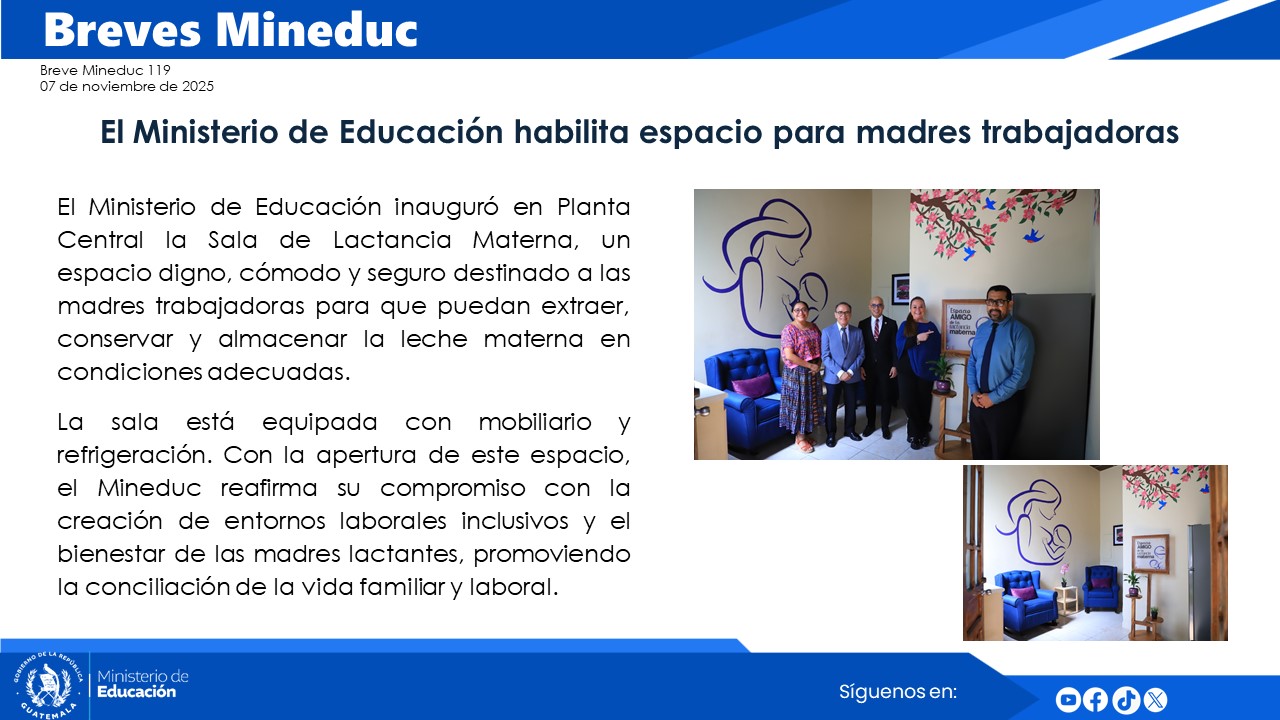 Breves Mineduc

Breve Mineduc 119
07 de noviembre de 2025

El Ministerio de Educación habilita espacio para madres trabajadoras

El Ministerio de Educación inauguró en Planta Central la Sala de Lactancia Materna, un espacio digno, cómodo y seguro destinado a las madres trabajadoras para que puedan extraer, conservar y almacenar la leche materna en condiciones adecuadas.

La sala está equipada con mobiliario y refrigeración. Con la apertura de este espacio, el Mineduc reafirma su compromiso con la creación de entornos laborales inclusivos y el bienestar de las madres lactantes, promoviendo la conciliación de la vida familiar y laboral.

Espacio AMIGO de la lactancia materna

GOBIERNO DE LA REPÚBLICA GUATEMALA
Ministerio de Educación

Síguenos en: